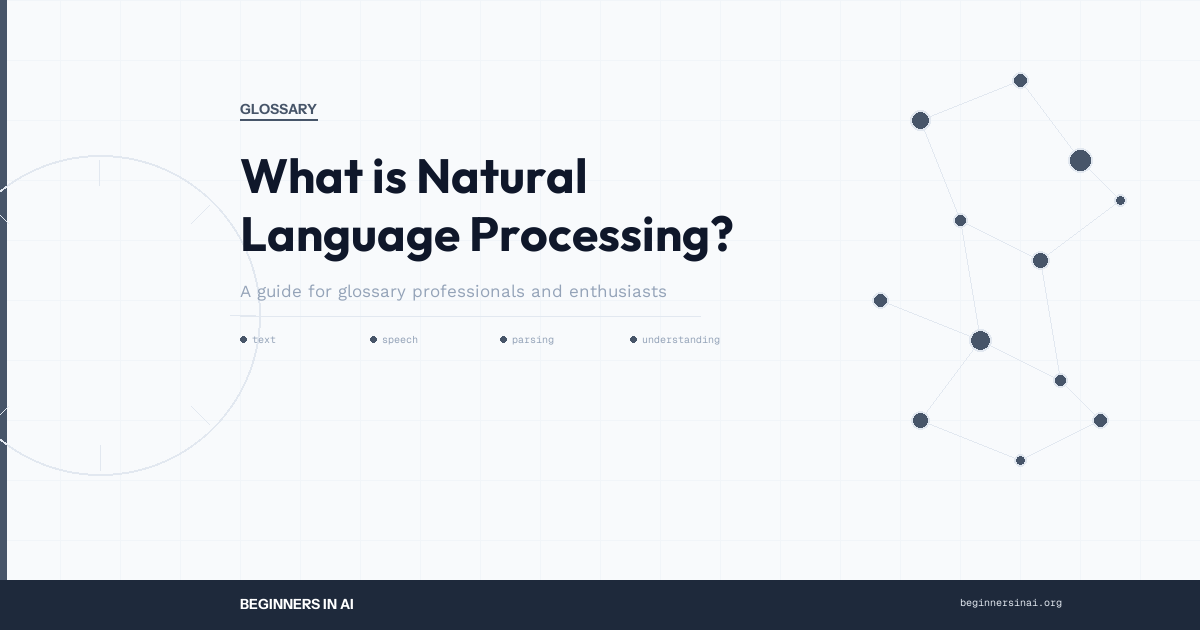 GLOSSARY

What is Natural Language Processing?

A guide for glossary professionals and enthusiasts

text speech parsing understanding

BEGINNERS IN AI

beginnersinai.org